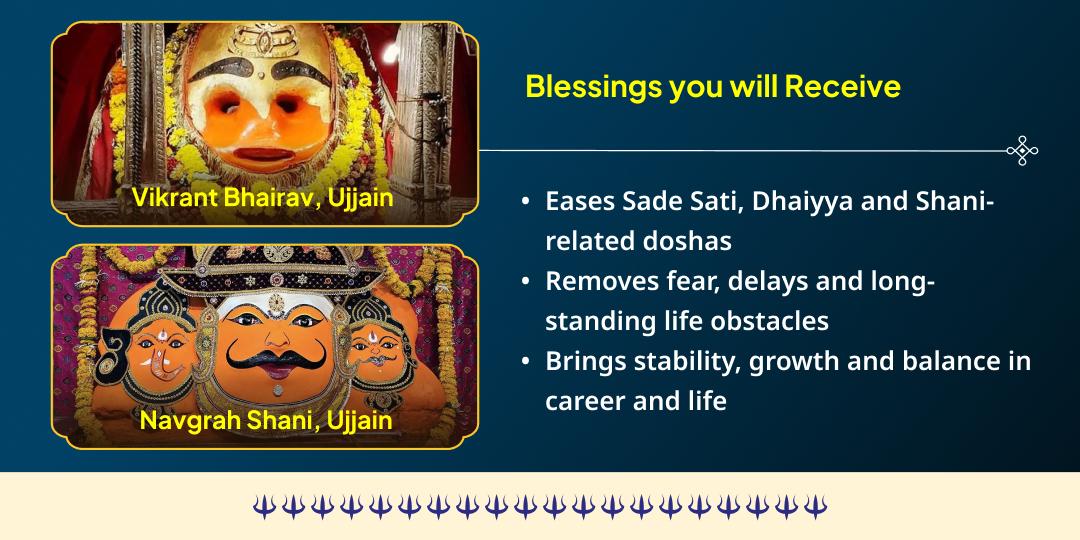 Vikrant Bhairav, Ujjain

Navgrah Shani, Ujjain

Blessings you will Receive

• Eases Sade Sati, Dhaiyya and Shani-related doshas
• Removes fear, delays and long-standing life obstacles
• Brings stability, growth and balance in career and life